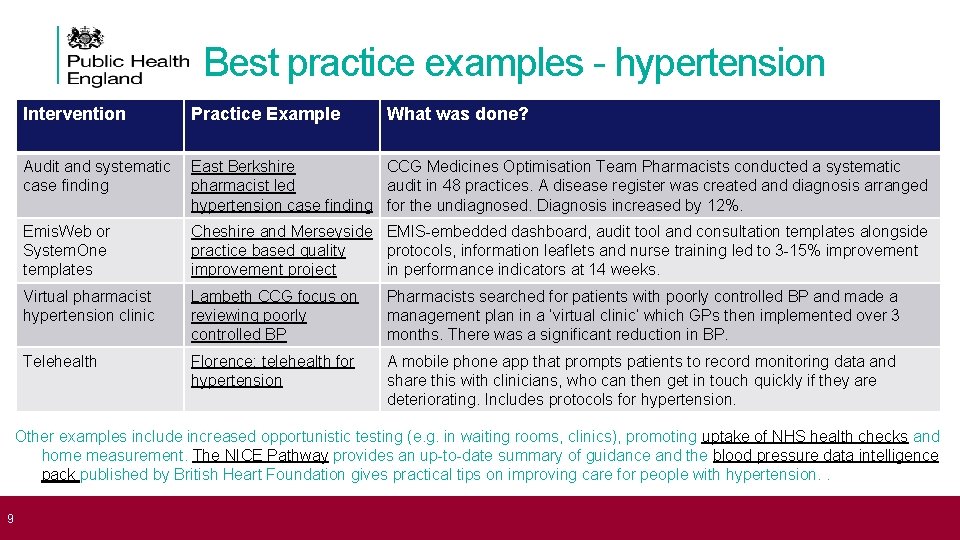 Public Health England

Best practice examples - hypertension

| Intervention | Practice Example | What was done? |
|---|---|---|
| Audit and systematic case finding | East Berkshire pharmacist led hypertension case finding | CCG Medicines Optimisation Team Pharmacists conducted a systematic audit in 48 practices. A disease register was created and diagnosis arranged for the undiagnosed. Diagnosis increased by 12%. |
| EmisWeb or SystemOne templates | Cheshire and Merseyside practice based quality improvement project | EMIS-embedded dashboard, audit tool and consultation templates alongside protocols, information leaflets and nurse training led to 3-15% improvement in performance indicators at 14 weeks. |
| Virtual pharmacist hypertension clinic | Lambeth CCG focus on reviewing poorly controlled BP | Pharmacists searched for patients with poorly controlled BP and made a management plan in a 'virtual clinic' which GPs then implemented over 3 months. There was a significant reduction in BP. |
| Telehealth | Florence: telehealth for hypertension | A mobile phone app that prompts patients to record monitoring data and share this with clinicians, who can then get in touch quickly if they are deteriorating. Includes protocols for hypertension. |

Other examples include increased opportunistic testing (e.g. in waiting rooms, clinics), promoting uptake of NHS health checks and home measurement. The NICE Pathway provides an up-to-date summary of guidance and the blood pressure data intelligence pack published by British Heart Foundation gives practical tips on improving care for people with hypertension. .

9